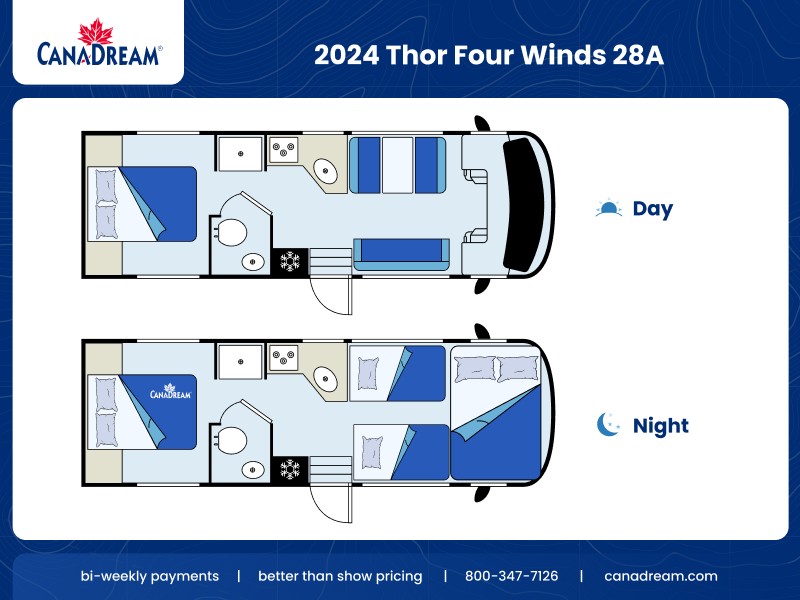 CANADREAM®

2024 Thor Four Winds 28A

Day

CANADREAM

Night

bi-weekly payments | better than show pricing | 800-347-7126 | canadream.com